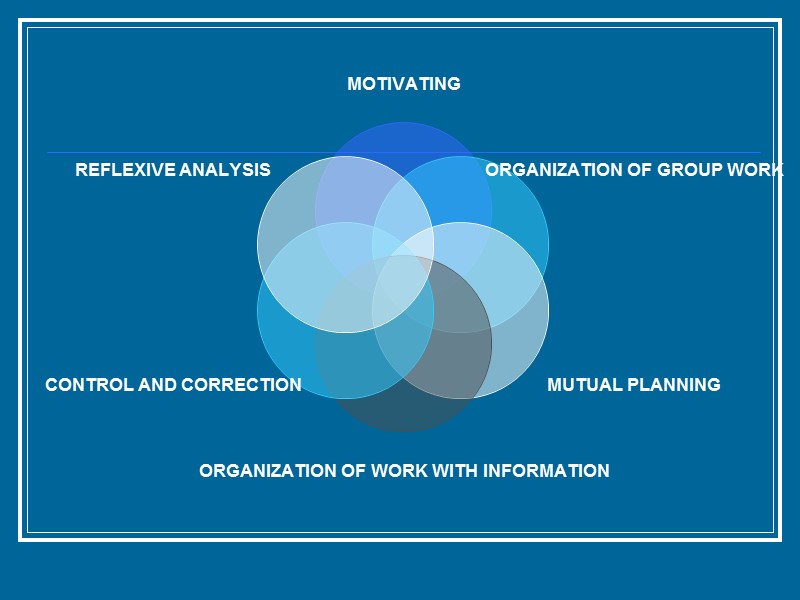 MOTIVATING

REFLEXIVE ANALYSIS

ORGANIZATION OF GROUP WORK

CONTROL AND CORRECTION

MUTUAL PLANNING

ORGANIZATION OF WORK WITH INFORMATION